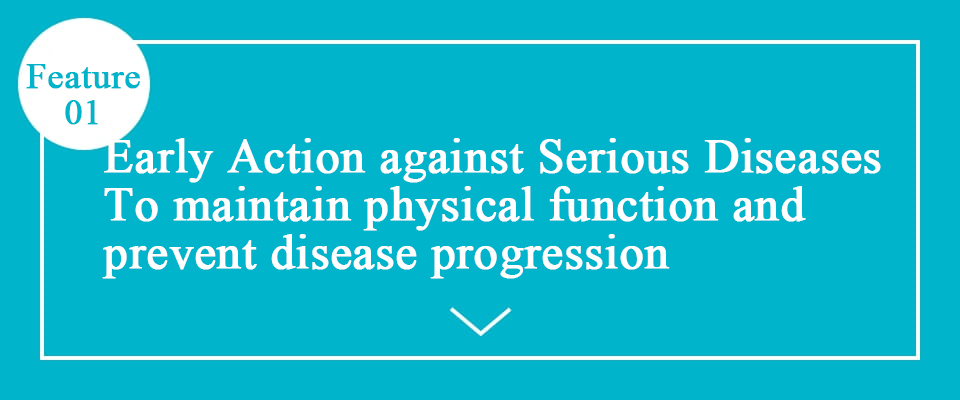 Feature
01

Early Action against Serious Diseases
To maintain physical function and prevent disease progression